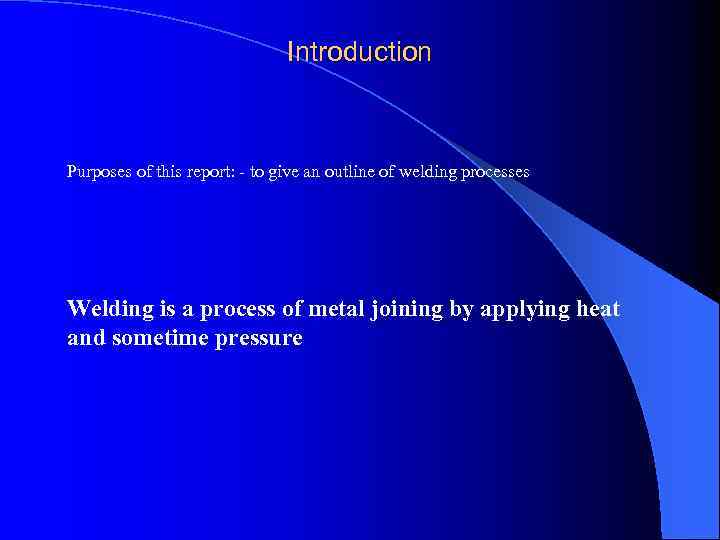 Introduction

Purposes of this report: - to give an outline of welding processes

Welding is a process of metal joining by applying heat and sometime pressure